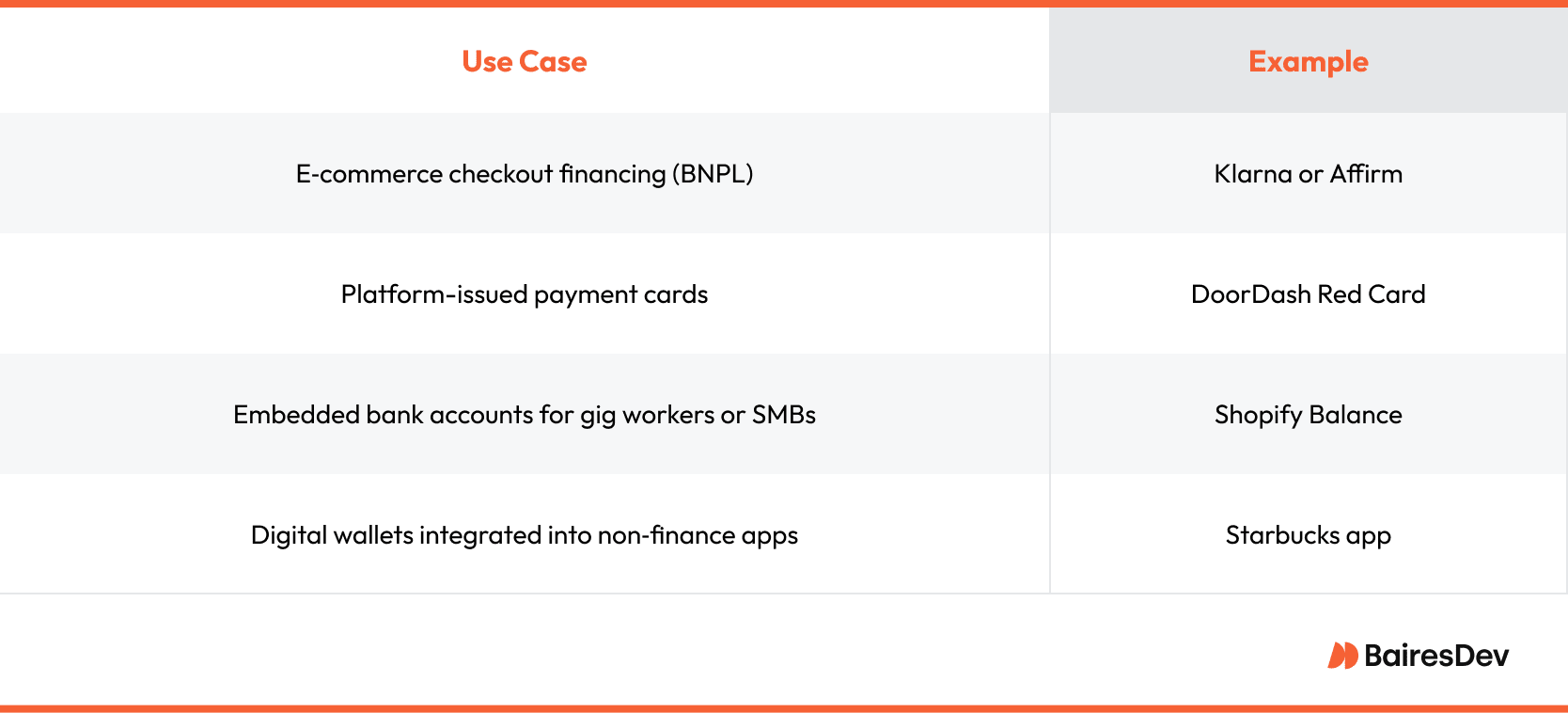 | Use Case | Example |
|---|---|
| E-commerce checkout financing (BNPL) | Klarna or Affirm |
| Platform-issued payment cards | DoorDash Red Card |
| Embedded bank accounts for gig workers or SMBs | Shopify Balance |
| Digital wallets integrated into non-finance apps | Starbucks app |

BairesDev